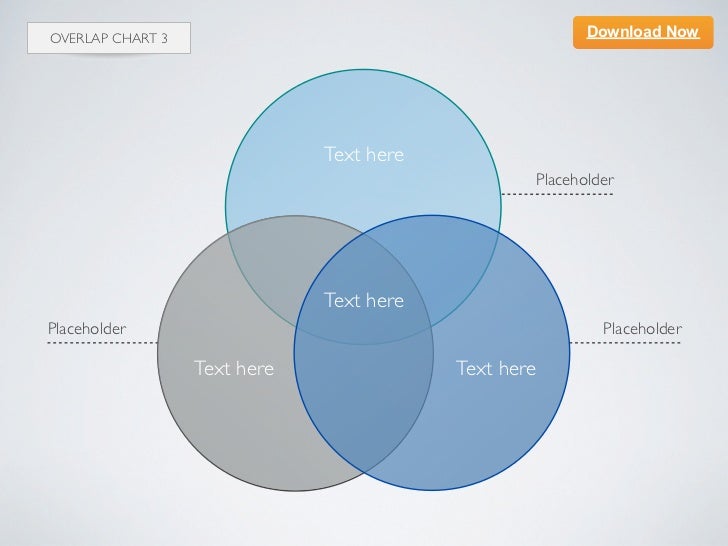 OVERLAP CHART 3

Download Now

Text here

Placeholder

Text here

Placeholder

Placeholder

Text here

Text here